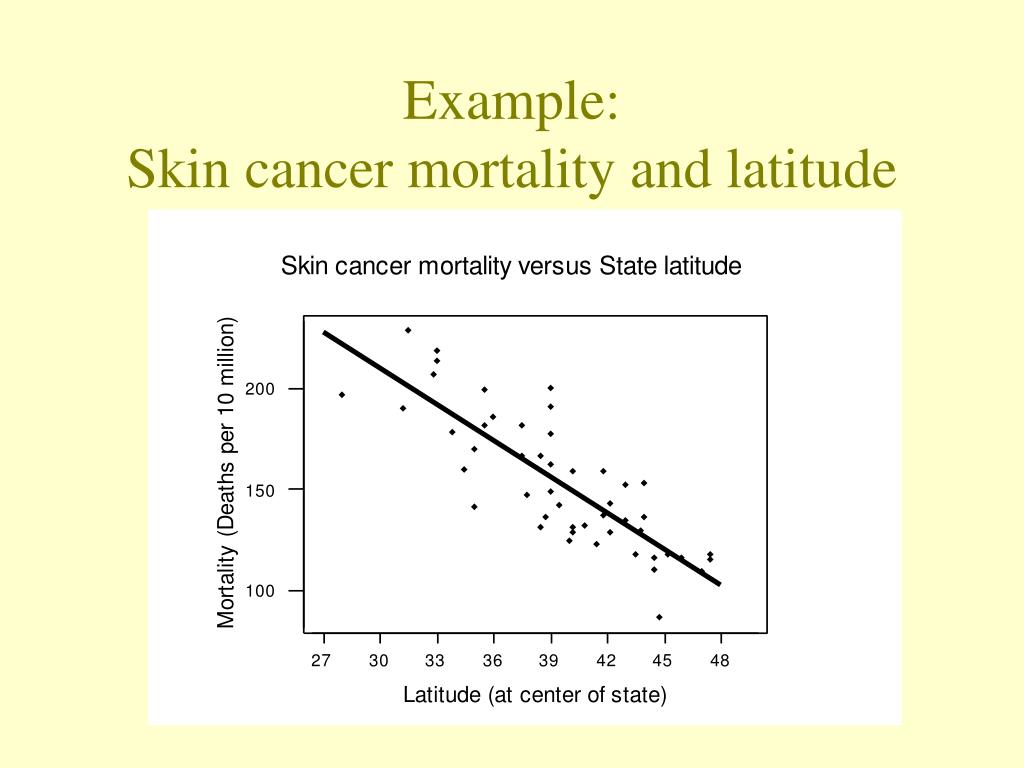 Example:
Skin cancer mortality and latitude

Skin cancer mortality versus State latitude

Mortality (Deaths per 10 million)

200

150

100

27 30 33 36 39 42 45 48

Latitude (at center of state)